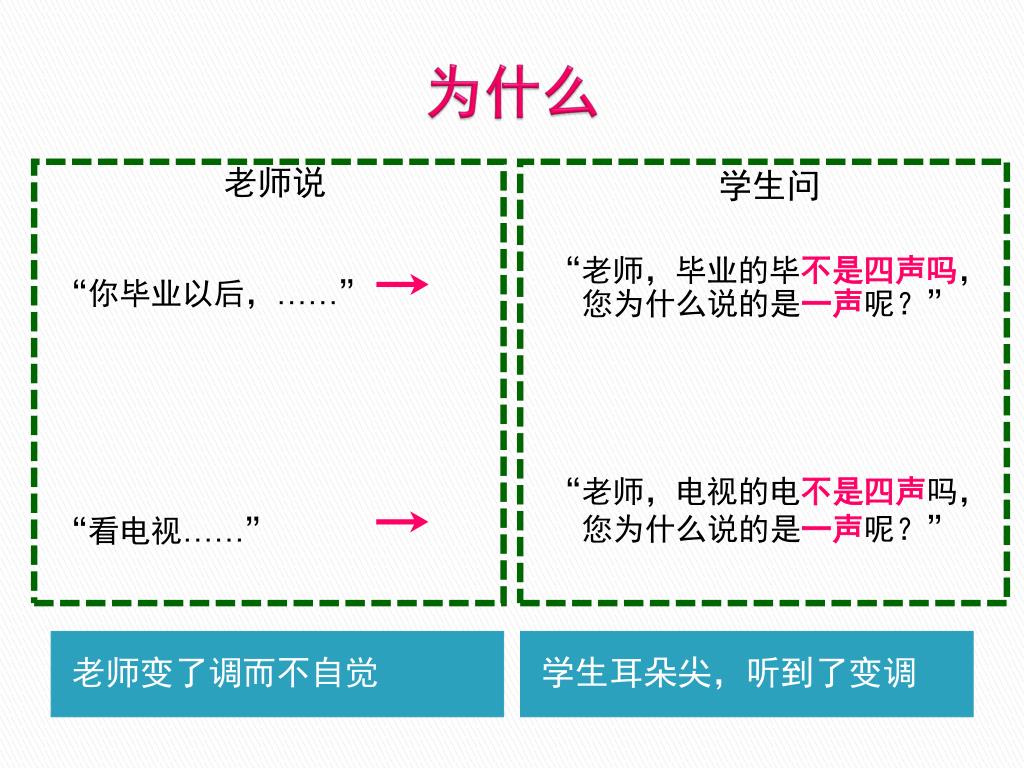 为什么

老师说

“你毕业以后，……”

“看电视……”

学生问

“老师，毕业的毕不是四声吗，您为什么说的是一声呢？”

“老师，电视的电不是四声吗，您为什么说的是一声呢？”

老师变了调而不自觉

学生耳朵尖，听到了变调